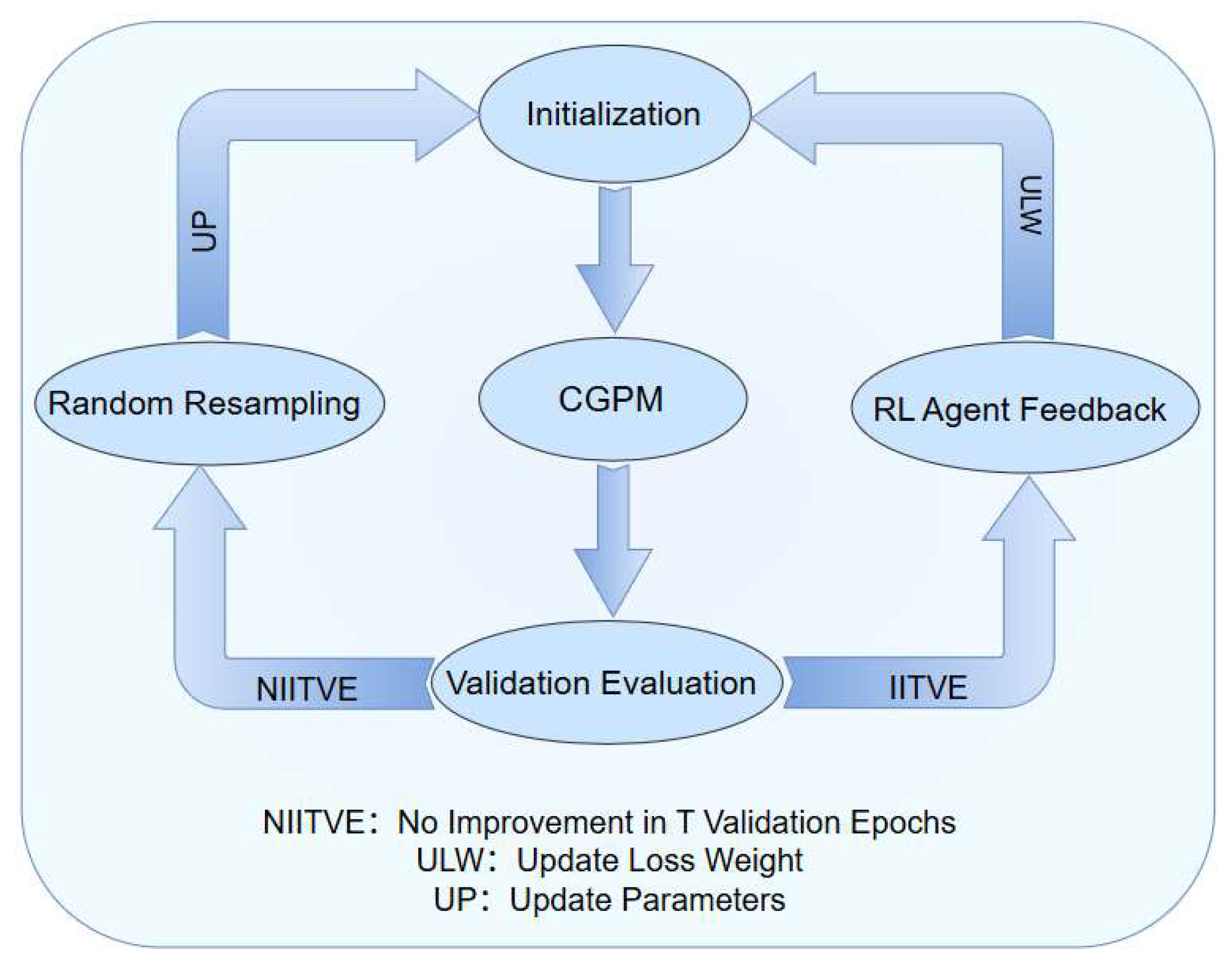 Initialization

UP

ULW

Random Resampling

CGPM

RL Agent Feedback

NIITVE

Validation Evaluation

IITVE

NIITVE： No Improvement in T Validation Epochs
ULW： Update Loss Weight
UP： Update Parameters